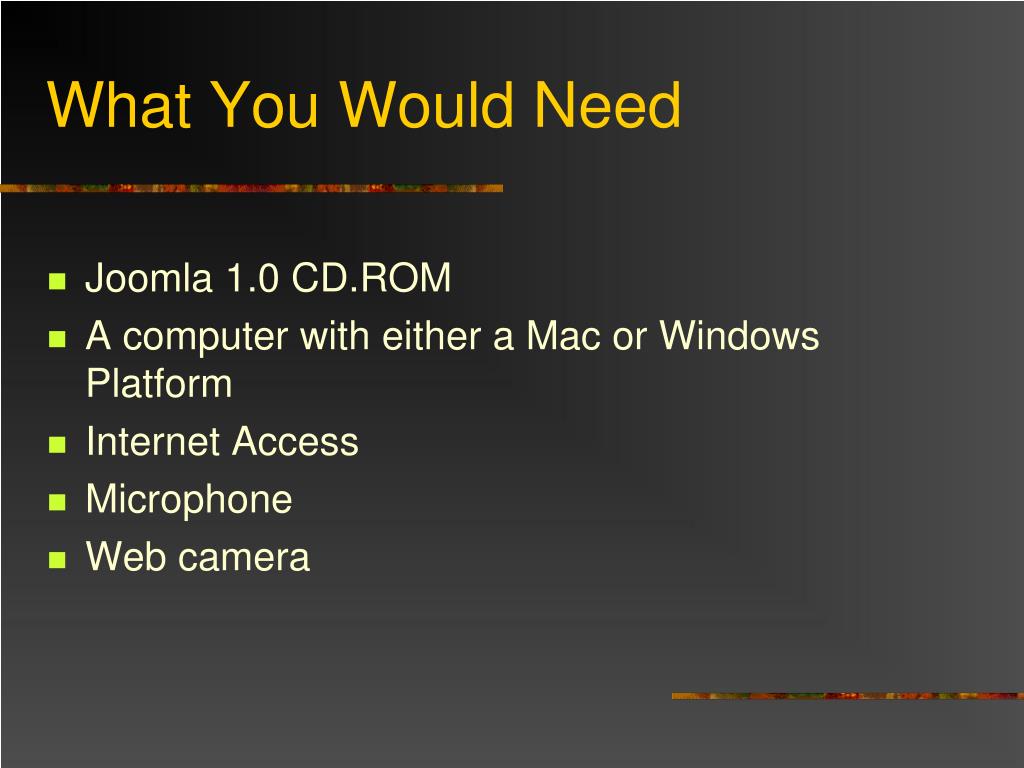 What You Would Need

- Joomla 1.0 CD.ROM
- A computer with either a Mac or Windows Platform
- Internet Access
- Microphone
- Web camera